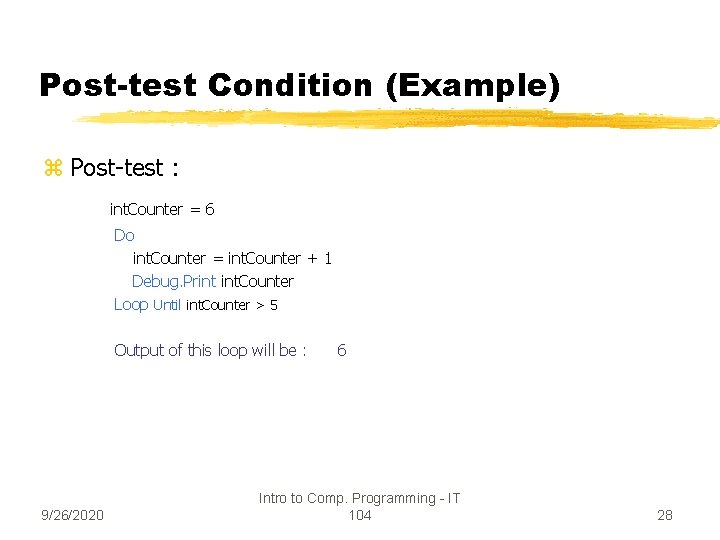 Post-test Condition (Example)

⌘ Post-test :

intCounter = 6
Do
intCounter = intCounter + 1
Debug.Print intCounter
Loop Until intCounter > 5

Output of this loop will be : 6

9/26/2020

Intro to Comp. Programming - IT 104

28